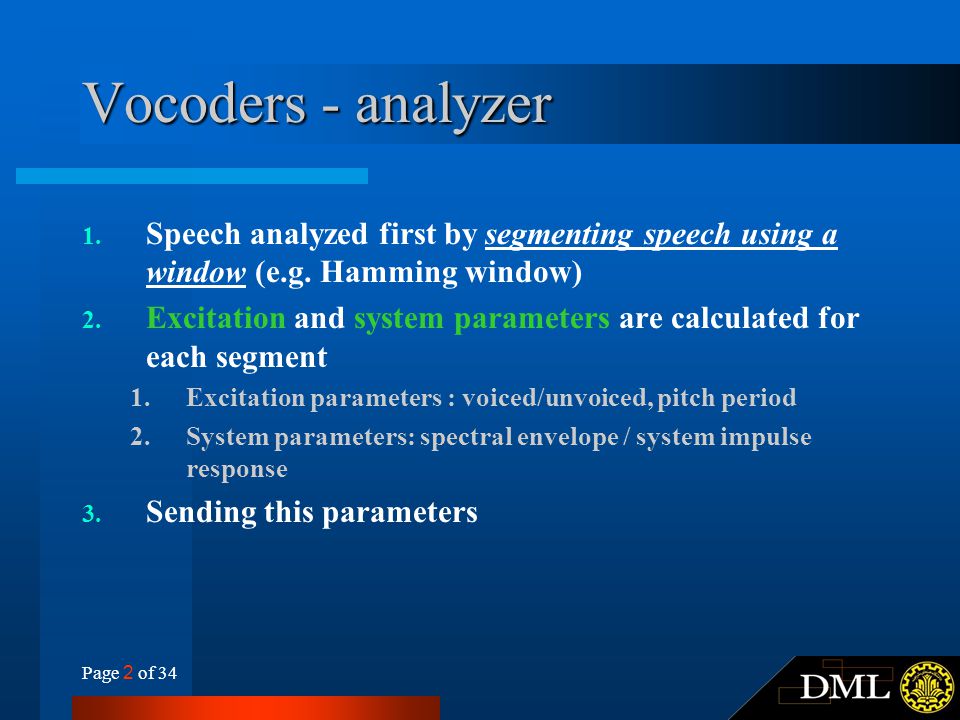 Vocoders - analyzer

1. Speech analyzed first by segmenting speech using a window (e.g. Hamming window)

2. Excitation and system parameters are calculated for each segment

1. Excitation parameters : voiced/unvoiced, pitch period

2. System parameters: spectral envelope / system impulse response

3. Sending this parameters

Page 2 of 34

DML